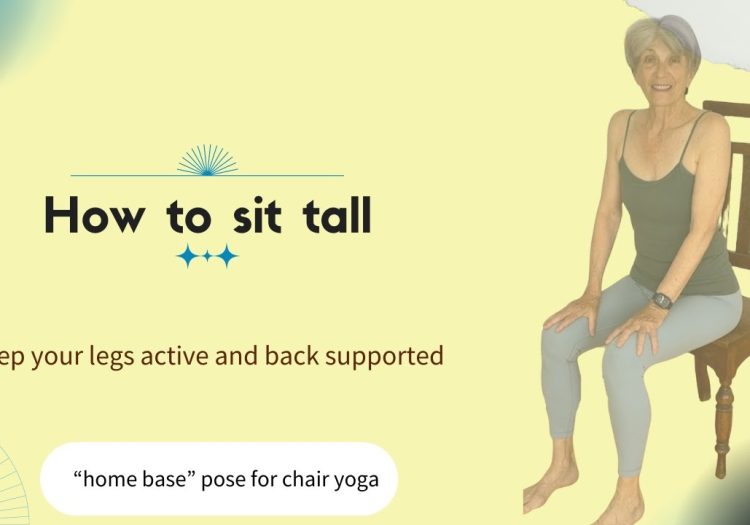 How to sit tall

ep your legs active and back supported

“home base” pose for chair yoga